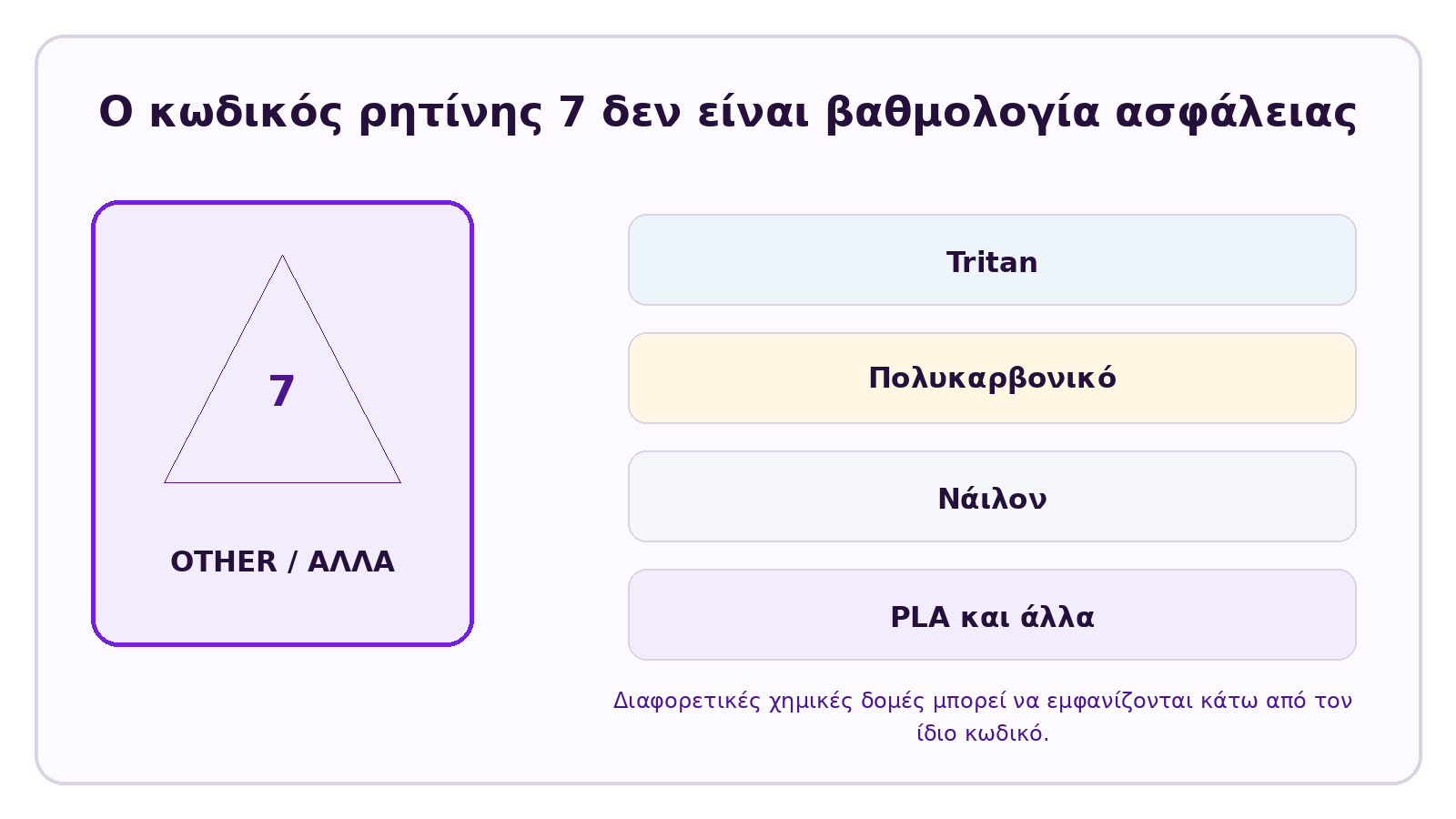 Ο κωδικός ρητίνης 7 δεν είναι βαθμολογία ασφάλειας

7

OTHER / ΑΛΛΑ

Tritan

Πολυκαρβονικό

Νάιλον

PLA και άλλα

Διαφορετικές χημικές δομές μπορεί να εμφανίζονται κάτω από τον ίδιο κωδικό.